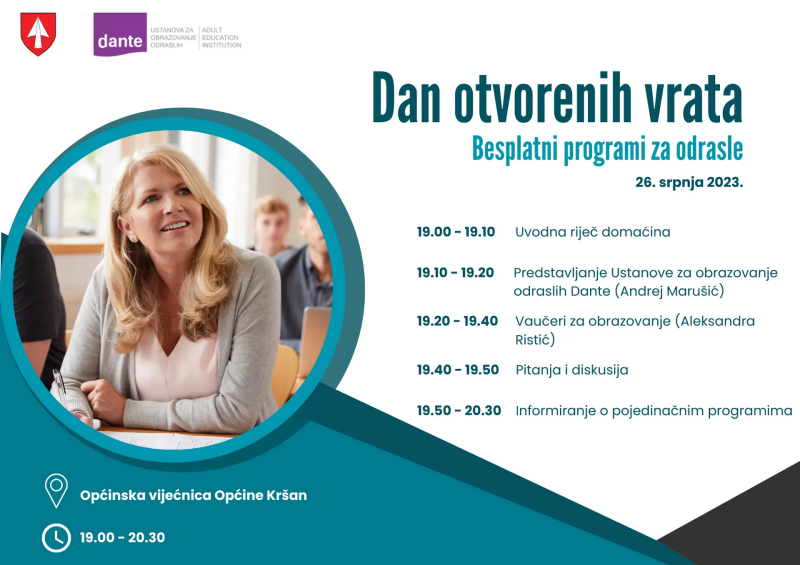 dante
USTANOVA ZA OBRAZOVANJE ODRASLIH
ADULT EDUCATION INSTITUTION

Dan otvorenih vrata

Besplatni programi za odrasle

26. srpnja 2023.

19.00 - 19.10 Uvodna riječ domaćina

19.10 - 19.20 Predstavljanje Ustanove za obrazovanje odraslih Dante (Andrej Marušić)

19.20 - 19.40 Vaučeri za obrazovanje (Aleksandra Ristić)

19.40 - 19.50 Pitanja i diskusija

19.50 - 20.30 Informiranje o pojedinačnim programima

Općinska vijećnica Općine Kršan

19.00 - 20.30